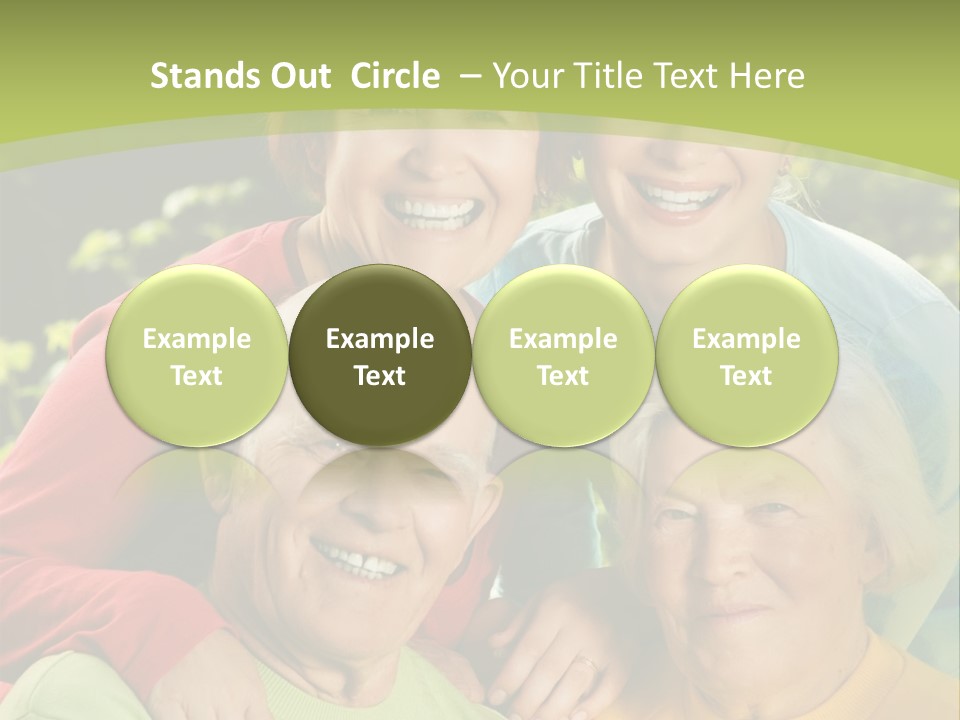 Stands Out Circle – Your Title Text Here

Example Text

Example Text

Example Text

Example Text